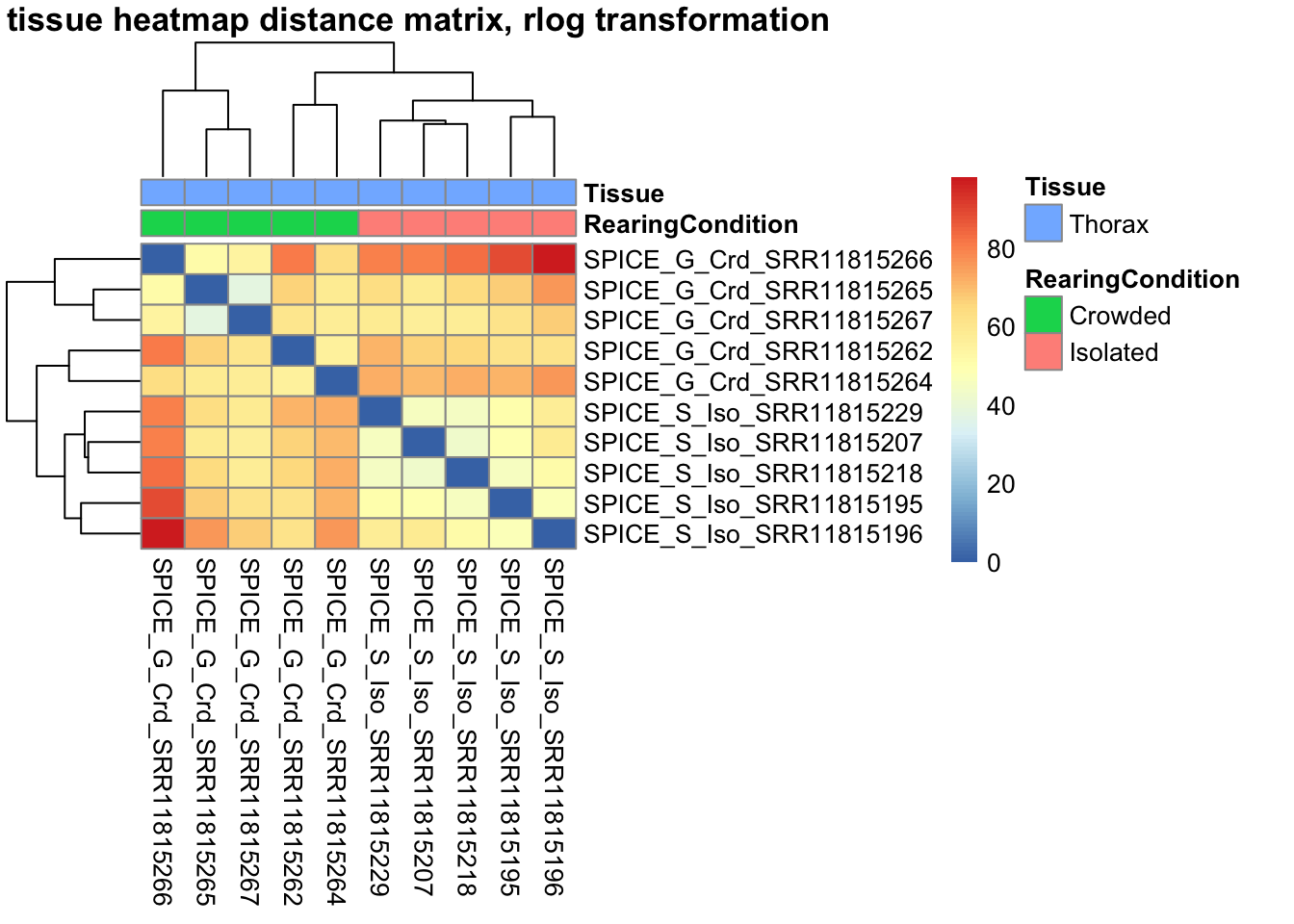 tissue heatmap distance matrix, rlog transformation

Tissue
RearingCondition
SPICE_G_Crd_SRR11815266
SPICE_G_Crd_SRR11815265
SPICE_G_Crd_SRR11815267
SPICE_G_Crd_SRR11815262
SPICE_G_Crd_SRR11815264
SPICE_S_Iso_SRR11815229
SPICE_S_Iso_SRR11815207
SPICE_S_Iso_SRR11815218
SPICE_S_Iso_SRR11815195
SPICE_S_Iso_SRR11815196

SPICE_G_Crd_SRR11815266
SPICE_G_Crd_SRR11815265
SPICE_G_Crd_SRR11815267
SPICE_G_Crd_SRR11815262
SPICE_G_Crd_SRR11815264
SPICE_S_Iso_SRR11815229
SPICE_S_Iso_SRR11815207
SPICE_S_Iso_SRR11815218
SPICE_S_Iso_SRR11815195
SPICE_S_Iso_SRR11815196

80
60
40
20
0

Tissue
Thorax
RearingCondition
Crowded
Isolated